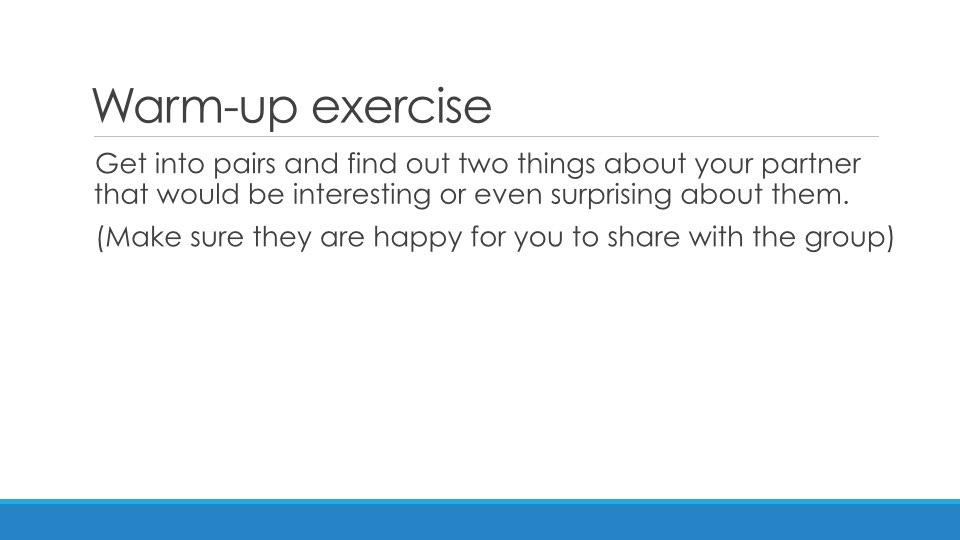 Warm-up exercise

Get into pairs and find out two things about your partner that would be interesting or even surprising about them.

(Make sure they are happy for you to share with the group)